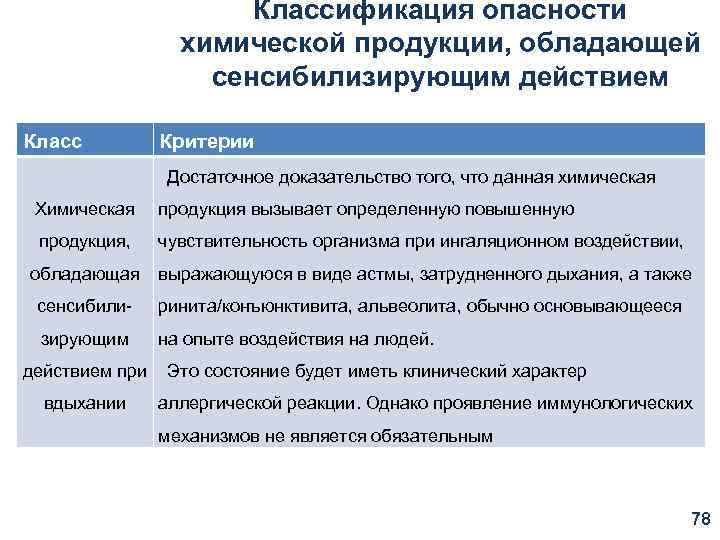 Классификация опасности химической продукции, обладающей сенсибилизирующим действием

| Класс | Критерии |
|---|---|
| Химическая продукция, обладающая сенсибилизирующим действием при вдыхании | Достаточное доказательство того, что данная химическая продукция вызывает определенную повышенную чувствительность организма при ингаляционном воздействии, выражающуюся в виде астмы, затрудненного дыхания, а также ринита/конъюнктивита, альвеолита, обычно основывающееся на опыте воздействия на людей. Это состояние будет иметь клинический характер аллергической реакции. Однако проявление иммунологических механизмов не является обязательным |

78